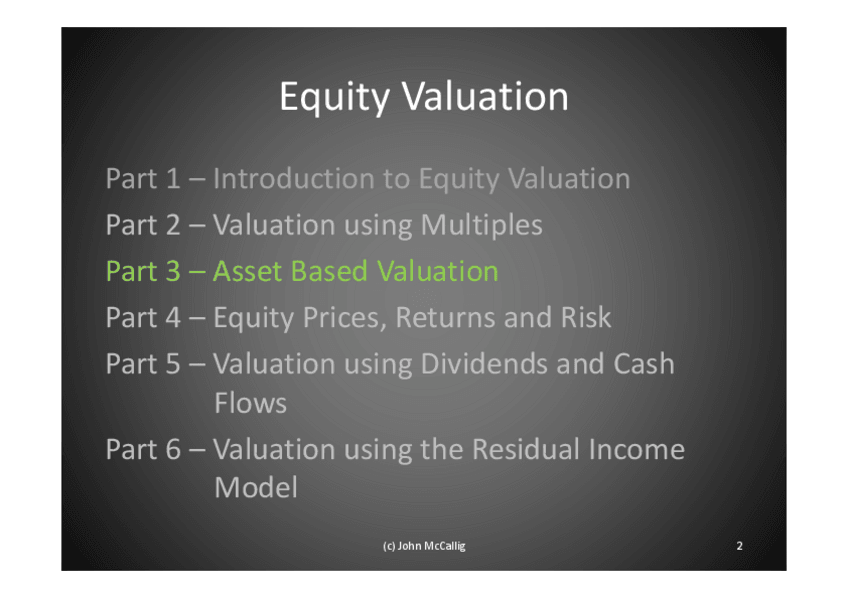 Equity Valuation

Part 1 – Introduction to Equity Valuation

Part 2 – Valuation using Multiples

Part 3 – Asset Based Valuation

Part 4 – Equity Prices, Returns and Risk

Part 5 – Valuation using Dividends and Cash Flows

Part 6 – Valuation using the Residual Income Model

(c) John McCallig

2